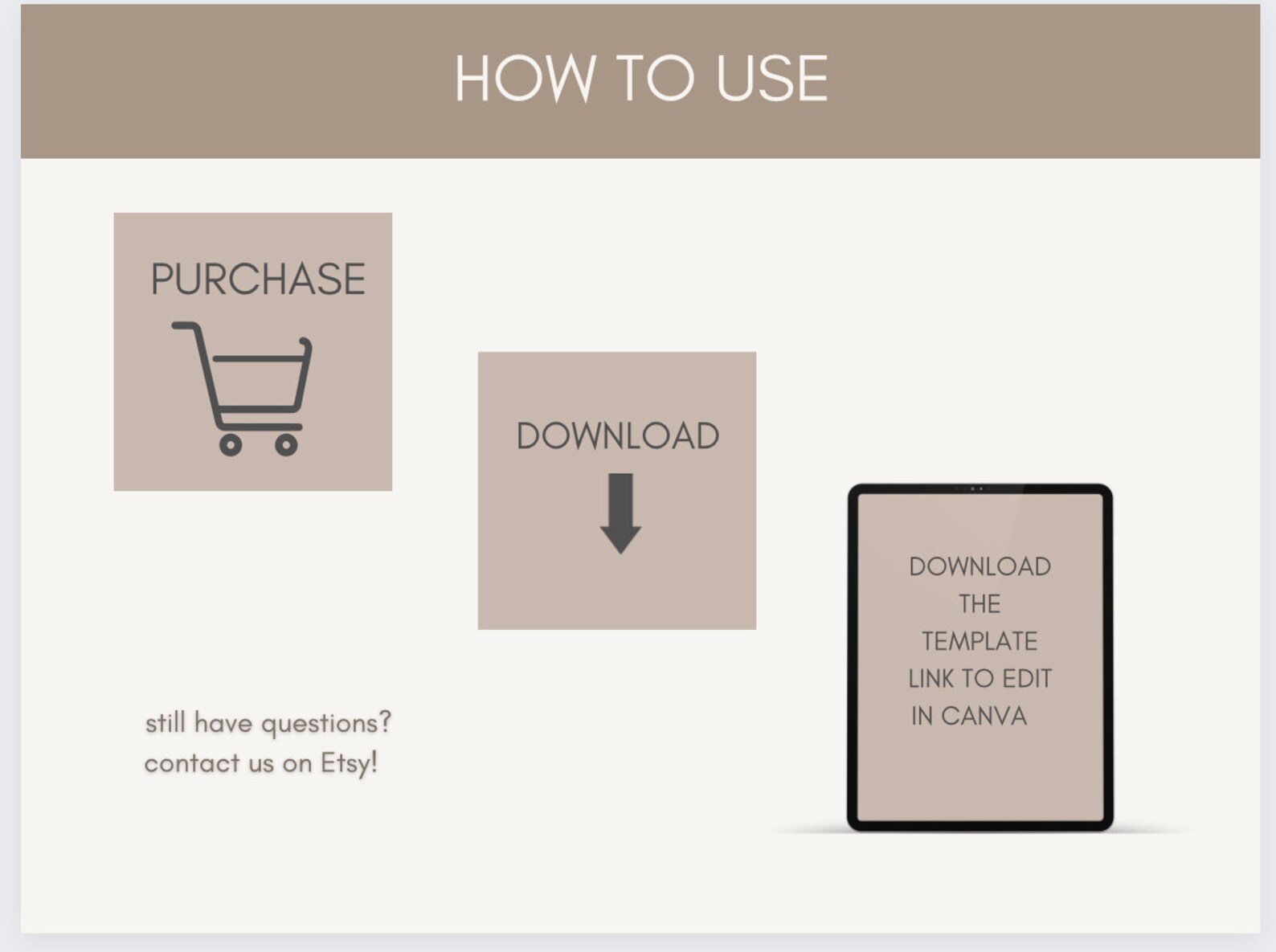 HOW TO USE

PURCHASE

DOWNLOAD

DOWNLOAD THE TEMPLATE LINK TO EDIT IN CANVA

still have questions?
contact us on Etsy!